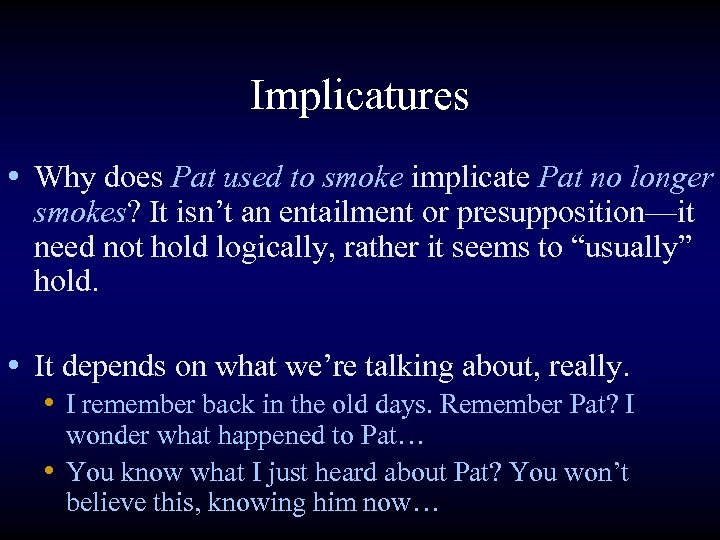 Implicatures

• Why does Pat used to smoke implicate Pat no longer smokes? It isn't an entailment or presupposition—it need not hold logically, rather it seems to "usually" hold.

• It depends on what we're talking about, really.
  • I remember back in the old days. Remember Pat? I wonder what happened to Pat…
  • You know what I just heard about Pat? You won't believe this, knowing him now…